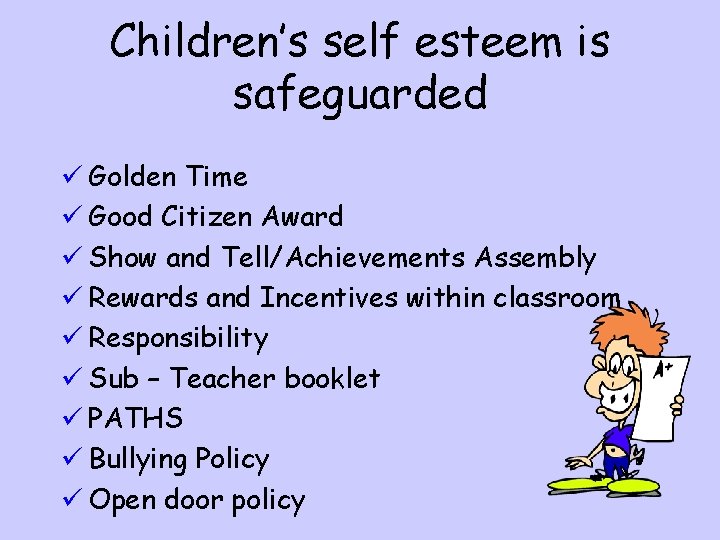 Children's self esteem is safeguarded

✓ Golden Time
✓ Good Citizen Award
✓ Show and Tell/Achievements Assembly
✓ Rewards and Incentives within classroom
✓ Responsibility
✓ Sub – Teacher booklet
✓ PATHS
✓ Bullying Policy
✓ Open door policy

A+